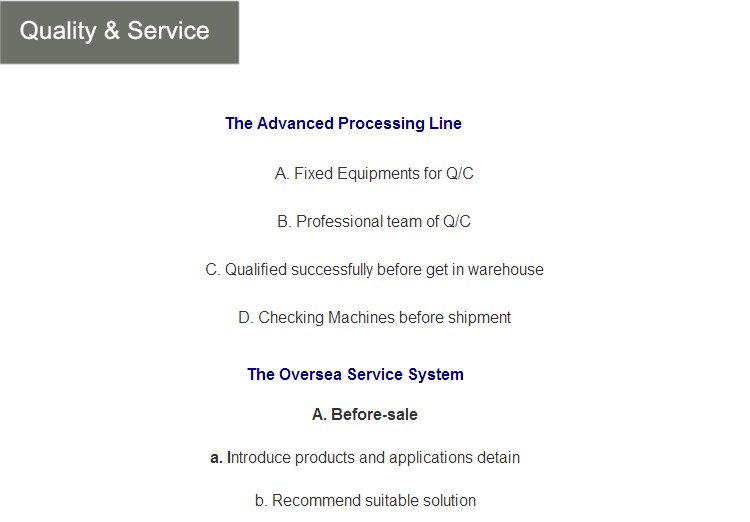 Quality & Service

The Advanced Processing Line

A. Fixed Equipments for Q/C

B. Professional team of Q/C

C. Qualified successfully before get in warehouse

D. Checking Machines before shipment

The Oversea Service System

A. Before-sale

a. Introduce products and applications detain

b. Recommend suitable solution